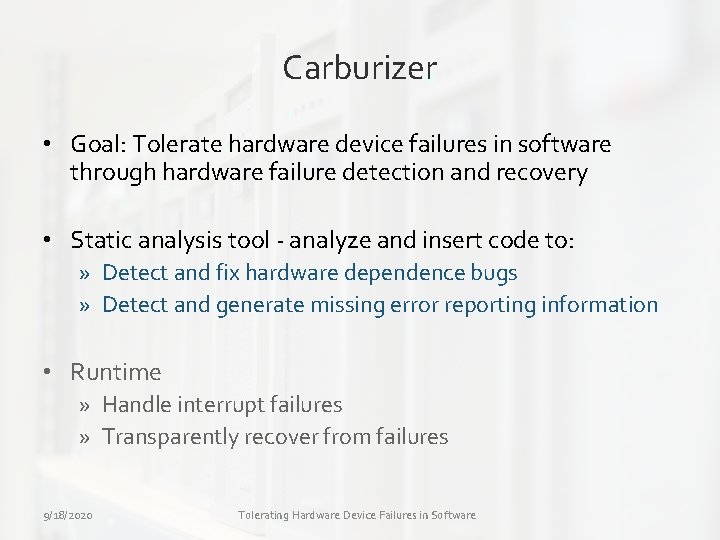 Carburizer

• Goal: Tolerate hardware device failures in software through hardware failure detection and recovery

• Static analysis tool - analyze and insert code to:
» Detect and fix hardware dependence bugs
» Detect and generate missing error reporting information

• Runtime
» Handle interrupt failures
» Transparently recover from failures

9/18/2020

Tolerating Hardware Device Failures in Software